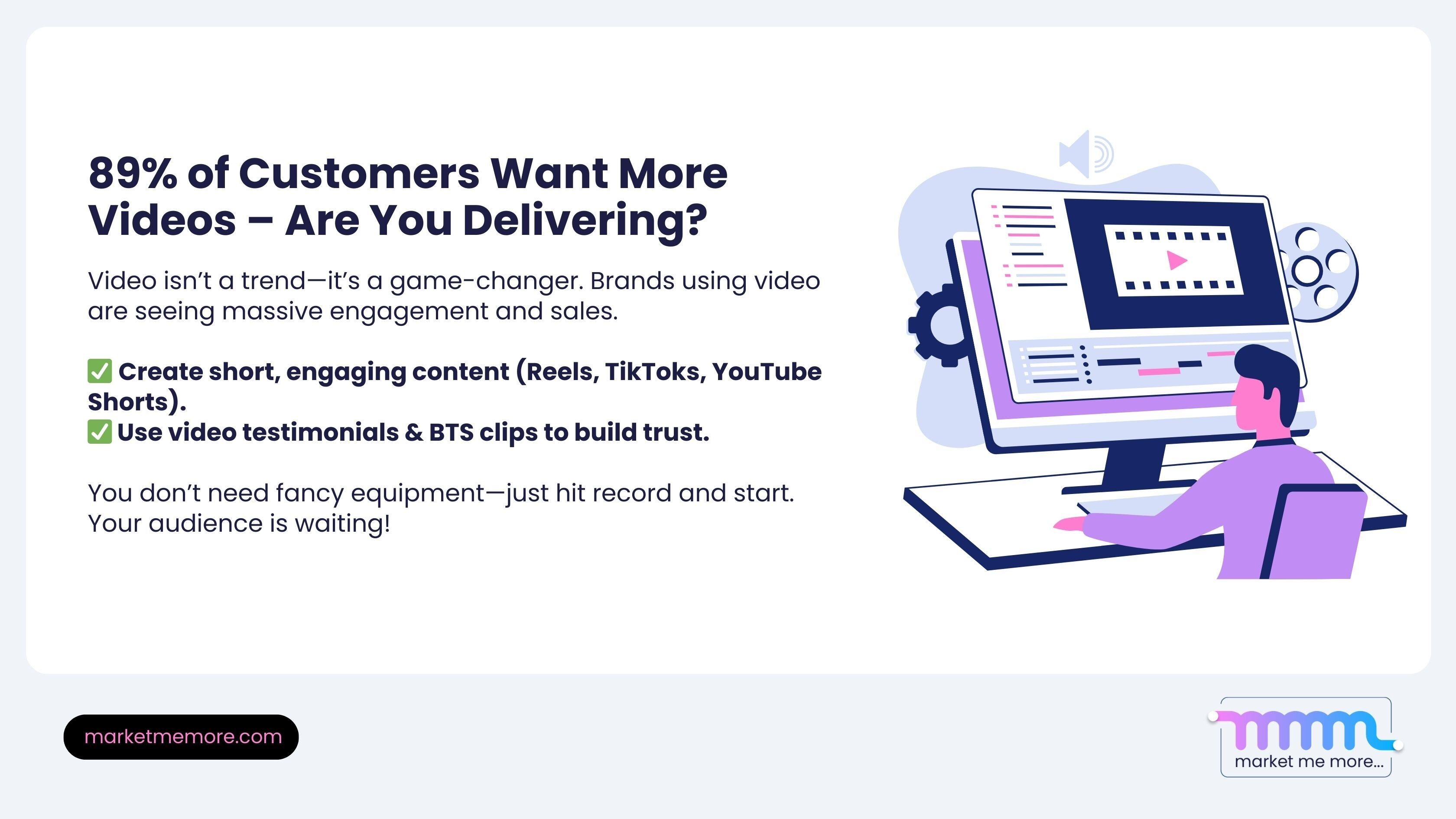 89% of Customers Want More Videos – Are You Delivering?

Video isn't a trend—it's a game-changer. Brands using video are seeing massive engagement and sales.

✅ Create short, engaging content (Reels, TikToks, YouTube Shorts).
✅ Use video testimonials & BTS clips to build trust.

You don't need fancy equipment—just hit record and start. Your audience is waiting!

marketmemore.com

mmm
market me more...